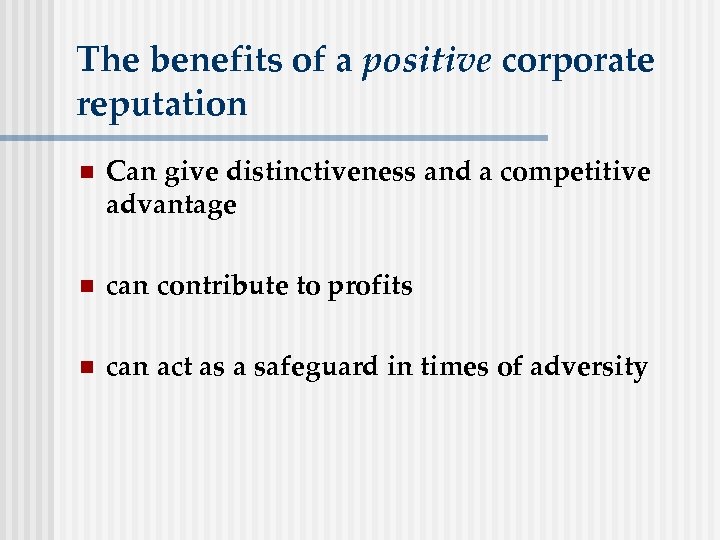 The benefits of a positive corporate reputation

- Can give distinctiveness and a competitive advantage

- can contribute to profits

- can act as a safeguard in times of adversity